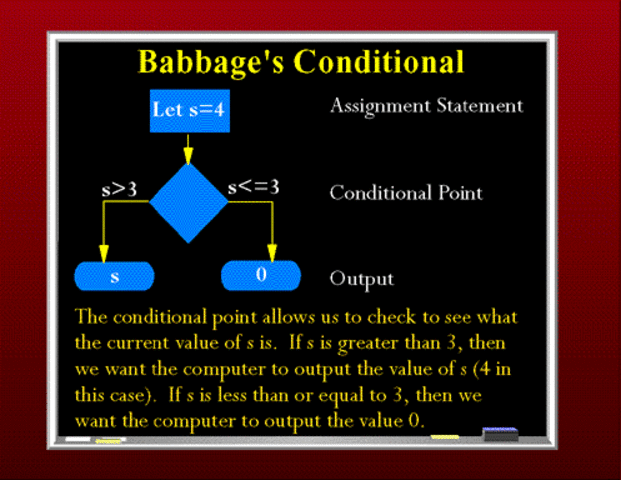 Babbage's Conditional

Let s=4

Assignment Statement

s>3

s<=3

Conditional Point

s

0

Output

The conditional point allows us to check to see what the current value of s is. If s is greater than 3, then we want the computer to output the value of s (4 in this case). If s is less than or equal to 3, then we want the computer to output the value 0.